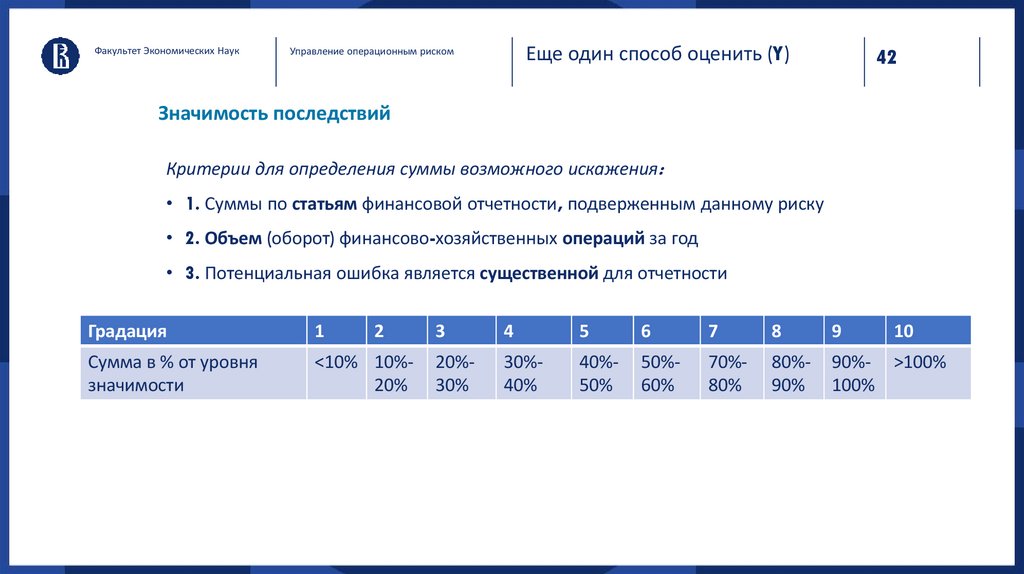 Факультет Экономических Наук

Управление операционным риском

Еще один способ оценить (Y)

42

Значимость последствий

Критерии для определения суммы возможного искажения:

• 1. Суммы по статьям финансовой отчетности, подверженным данному риску

• 2. Объем (оборот) финансово-хозяйственных операций за год

• 3. Потенциальная ошибка является существенной для отчетности

| Градация | 1 | 2 | 3 | 4 | 5 | 6 | 7 | 8 | 9 | 10 |
|---|---|---|---|---|---|---|---|---|---|---|
| Сумма в % от уровня значимости | <10% | 10%-20% | 20%-30% | 30%-40% | 40%-50% | 50%-60% | 70%-80% | 80%-90% | 90%-100% | >100% |